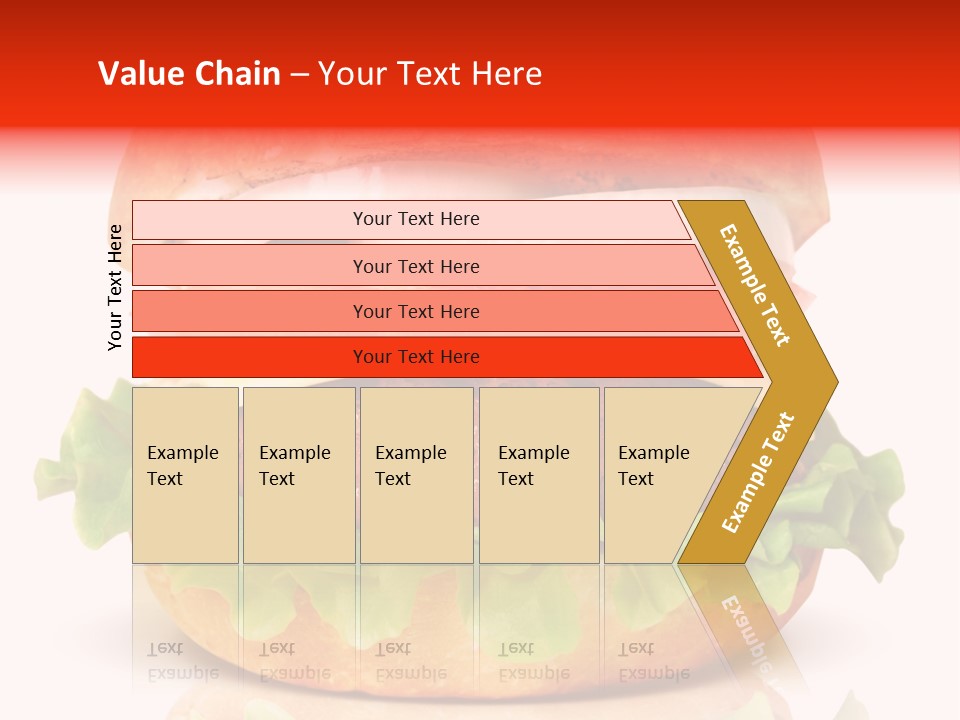 Value Chain – Your Text Here

Your Text Here

Your Text Here

Your Text Here

Your Text Here

Your Text Here

Example Text

Example Text

Example Text

Example Text

Example Text

Example Text

Example Text